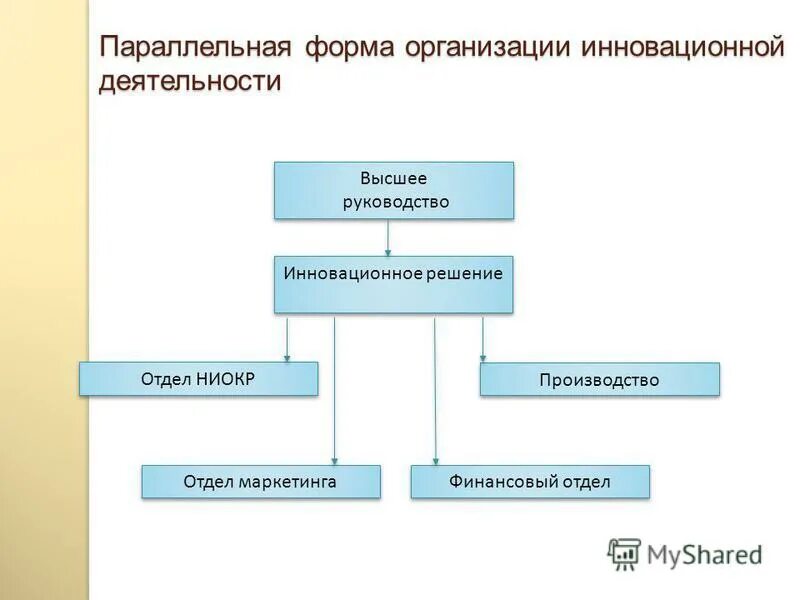 Параллельная форма организации инновационной деятельности

Высшее руководство

Инновационное решение

Отдел НИОКР

Производство

Отдел маркетинга

Финансовый отдел

MyShared